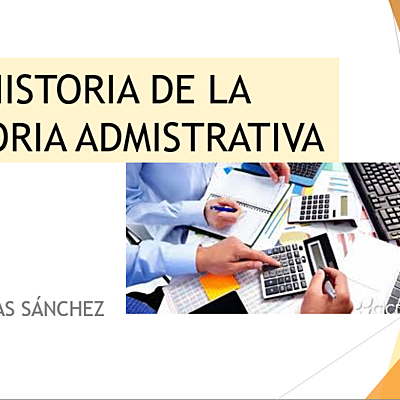 ISTORIA DE LA
ORIA ADMISTRATIVA

AS SÁNCHEZ